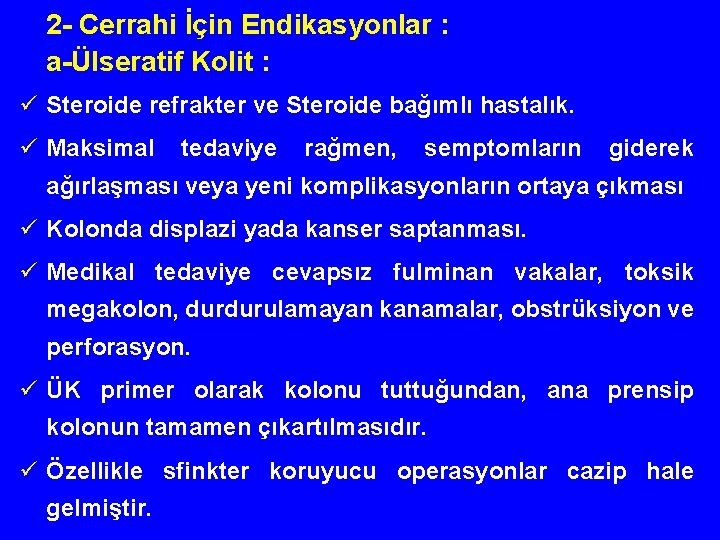 2- Cerrahi İçin Endikasyonlar :
a-Ülseratif Kolit :

✓ Steroide refrakter ve Steroide bağımlı hastalık.

✓ Maksimal tedaviye rağmen, semptomların giderek ağırlaşması veya yeni komplikasyonların ortaya çıkması

✓ Kolonda displazi yada kanser saptanması.

✓ Medikal tedaviye cevapsız fulminan vakalar, toksik megakolon, durdurulamayan kanamalar, obstrüksiyon ve perforasyon.

✓ ÜK primer olarak kolonu tuttuğundan, ana prensip kolonun tamamen çıkartılmasıdır.

✓ Özellikle sfinkter koruyucu operasyonlar cazip hale gelmiştir.